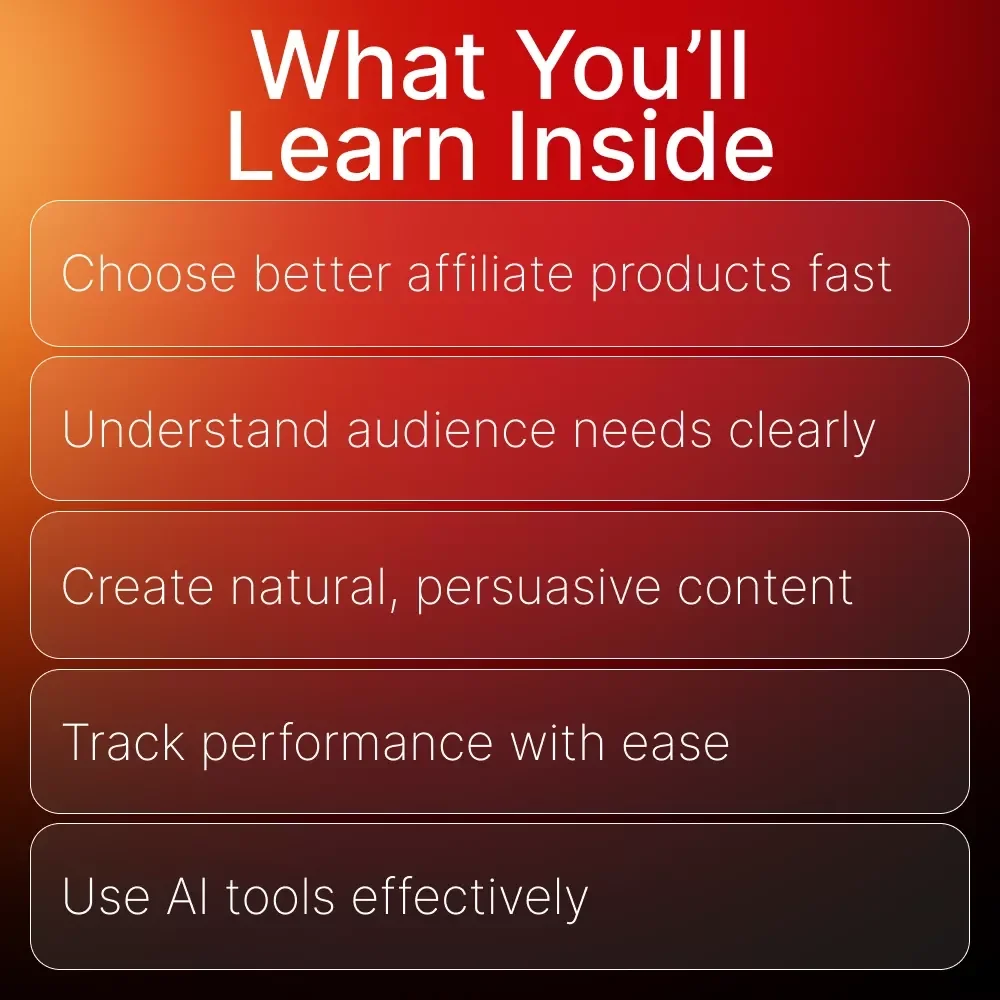 What You'll Learn Inside

Choose better affiliate products fast

Understand audience needs clearly

Create natural, persuasive content

Track performance with ease

Use AI tools effectively